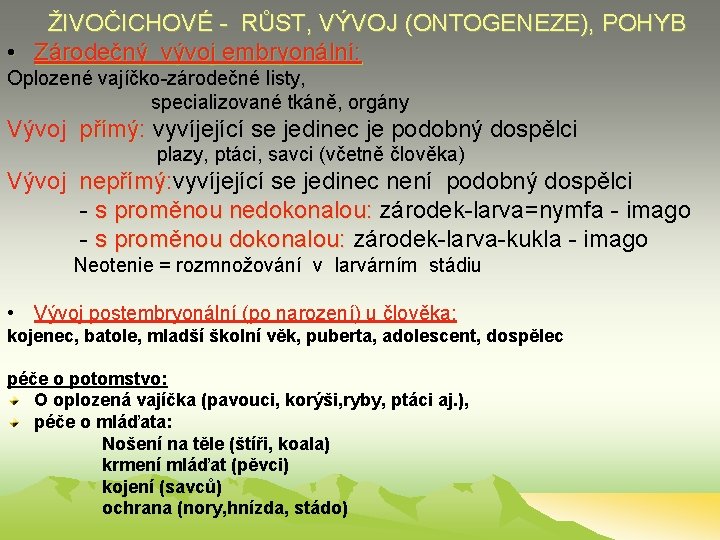 ŽIVOČICHOVÉ - RŮST, VÝVOJ (ONTOGENEZE), POHYB

• Zárodečný vývoj embryonální:
Oplozené vajíčko-zárodečné listy,
specializované tkáně, orgány

Vývoj přímý: vyvíjející se jedinec je podobný dospělci
plazy, ptáci, savci (včetně člověka)

Vývoj nepřímý:vyvíjející se jedinec není podobný dospělci
- s proměnou nedokonalou: zárodek-larva=nymfa - imago
- s proměnou dokonalou: zárodek-larva-kukla - imago
Neotenie = rozmnožování v larvárním stádiu

• Vývoj postembryonální (po narození) u člověka:
kojenec, batole, mladší školní věk, puberta, adolescent, dospělec

péče o potomstvo:
O oplozená vajíčka (pavouci, korýši,ryby, ptáci aj.),
péče o mláďata:
Nošení na těle (štíři, koala)
krmení mláďat (pěvci)
kojení (savců)
ochrana (nory,hnízda, stádo)